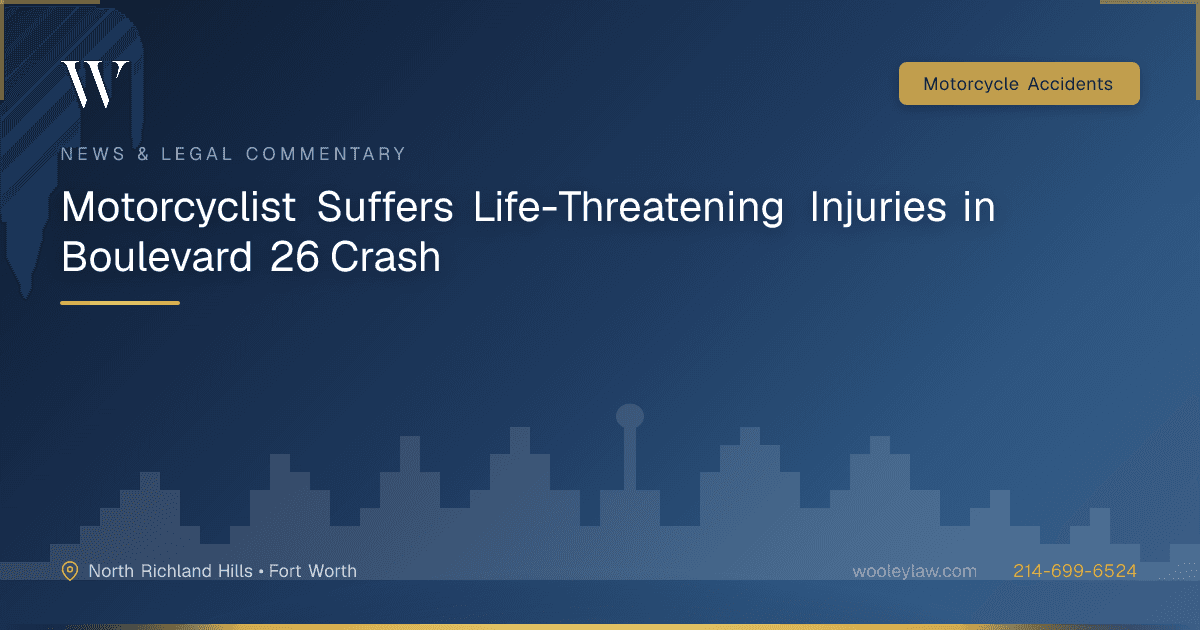 W

Motorcycle Accidents

NEWS & LEGAL COMMENTARY

Motorcyclist Suffers Life-Threatening Injuries in Boulevard 26 Crash

North Richland Hills • Fort Worth

wooleylaw.com

214-699-6524